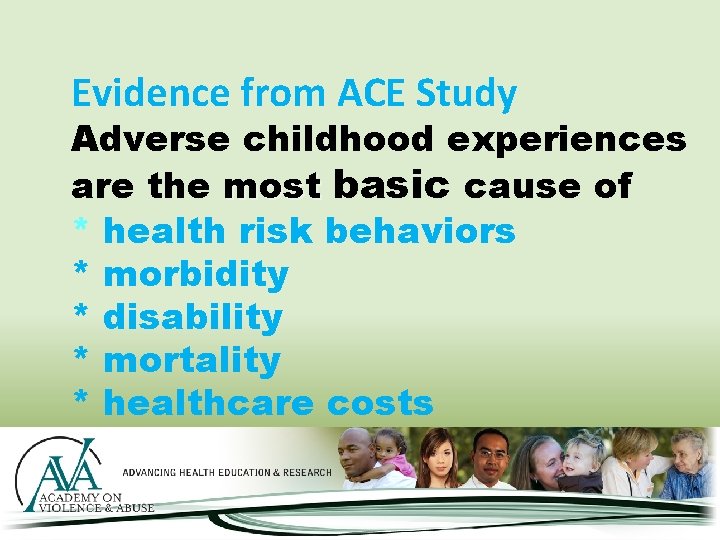 Evidence from ACE Study

Adverse childhood experiences are the most basic cause of
* health risk behaviors
* morbidity
* disability
* mortality
* healthcare costs

AVA
ACADEMY ON VIOLENCE & ABUSE

ADVANCING HEALTH EDUCATION & RESEARCH